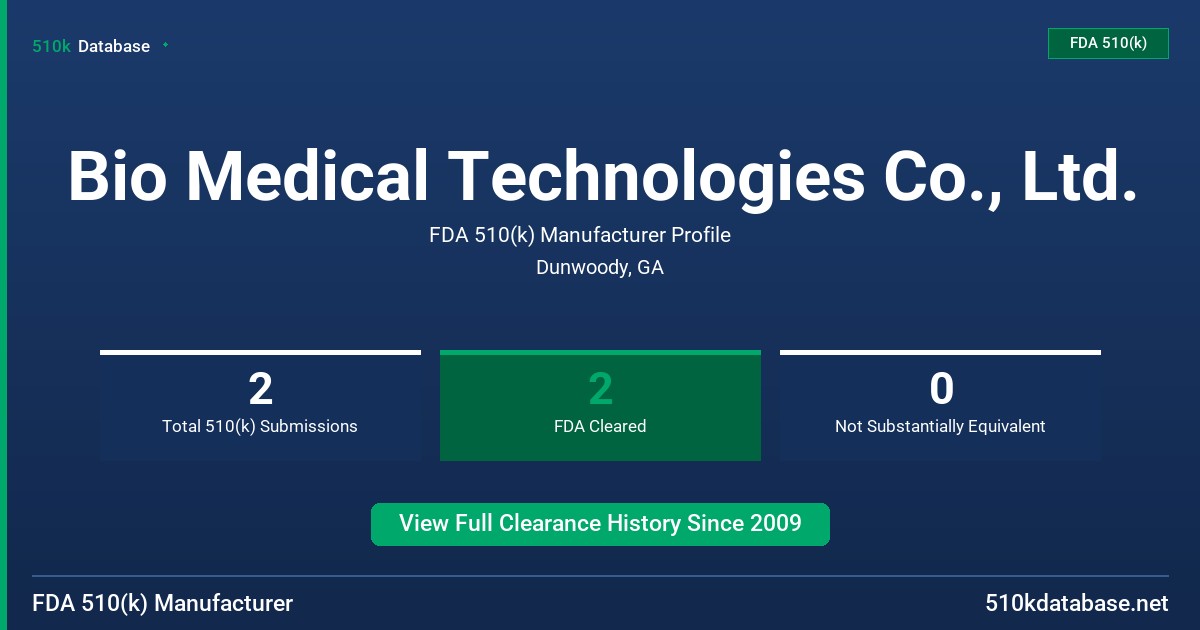 510k Database

FDA 510(k)

Bio Medical Technologies Co., Ltd.

FDA 510(k) Manufacturer Profile

Dunwoody, GA

2
Total 510(k) Submissions

2
FDA Cleared

0
Not Substantially Equivalent

View Full Clearance History Since 2009

FDA 510(k) Manufacturer

510kdatabase.net